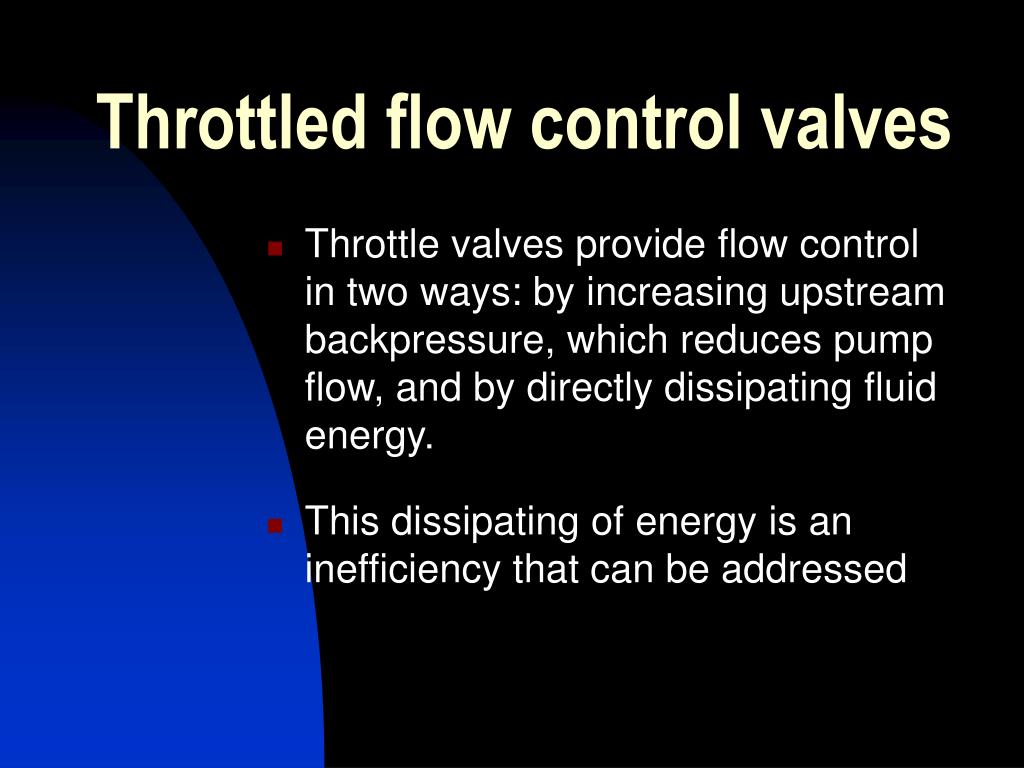 Throttled flow control valves

Throttle valves provide flow control in two ways: by increasing upstream backpressure, which reduces pump flow, and by directly dissipating fluid energy.

This dissipating of energy is an inefficiency that can be addressed